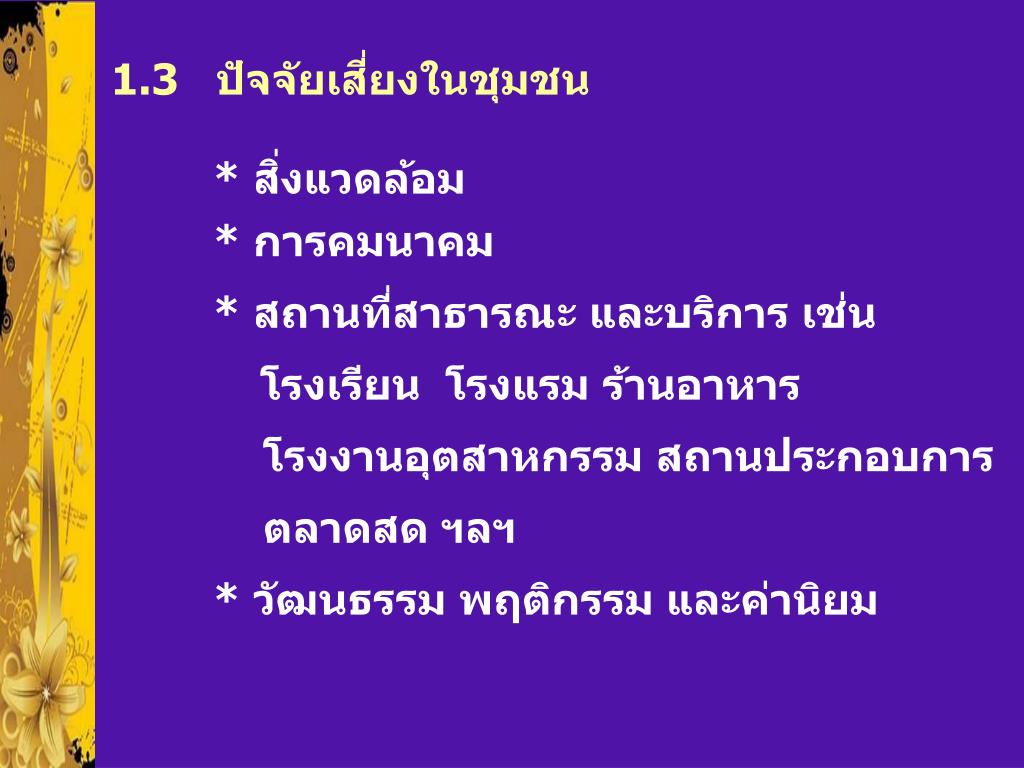 1.3 ปัจจัยเสี่ยงในชุมชน

* สิ่งแวดล้อม
* การคมนาคม
* สถานที่สาธารณะ และบริการ เช่น โรงเรียน โรงแรม ร้านอาหาร โรงงานอุตสาหกรรม สถานประกอบการ ตลาดสด ฯลฯ
* วัฒนธรรม พฤติกรรม และค่านิยม